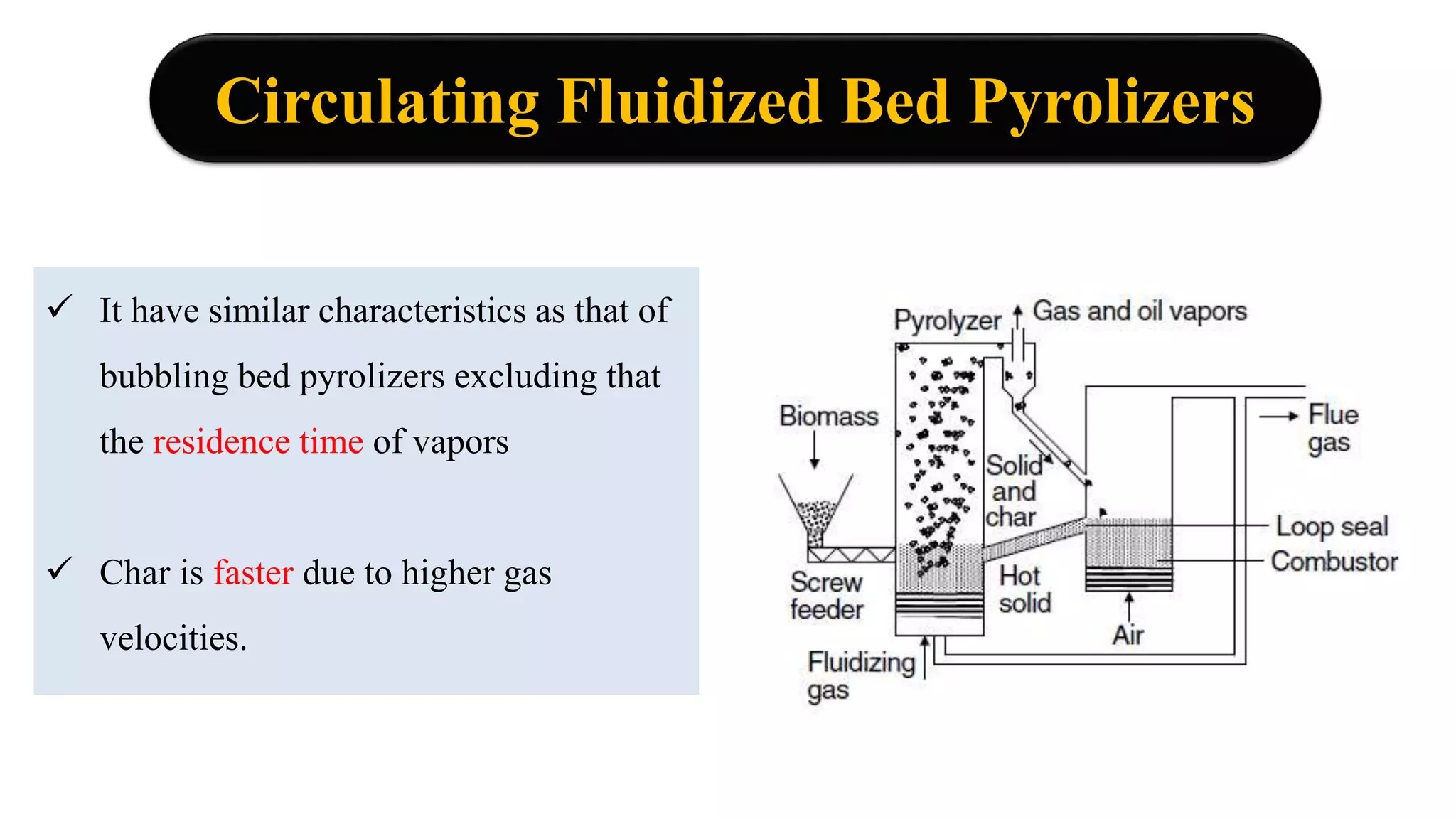 Circulating Fluidized Bed Pyrolizers

✓ It have similar characteristics as that of bubbling bed pyrolizers excluding that the residence time of vapors

✓ Char is faster due to higher gas velocities.

Pyrolyzer
Gas and oil vapors
Biomass
Flue gas
Solid and char
Loop seal
Combustor
Screw feeder
Hot solid
Air
Fluidizing gas